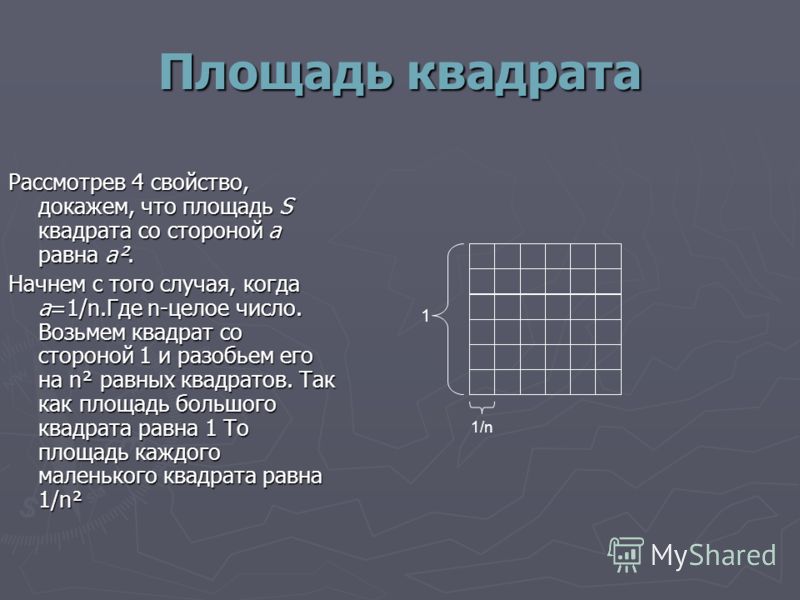 Площадь квадрата

Рассмотрев 4 свойство, докажем, что площадь $S$ квадрата со стороной $a$ равна $a^2$.

Начнем с того случая, когда $a=1/n$.Где n-целое число. Возьмем квадрат со стороной 1 и разобьем его на $n^2$ равных квадратов. Так как площадь большого квадрата равна 1 То площадь каждого маленького квадрата равна $1/n^2$

1

1/n

MyShared